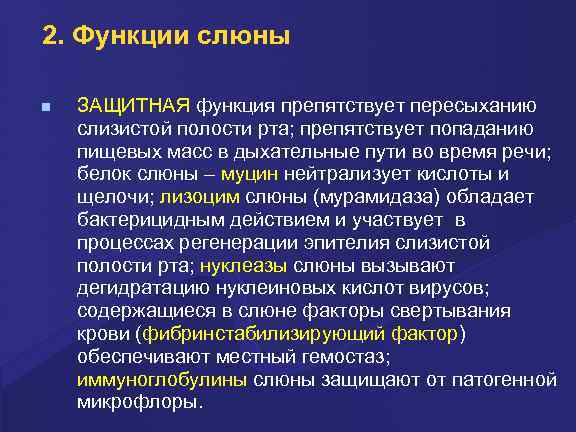 2. Функции слюны

ЗАЩИТНАЯ функция препятствует пересыханию слизистой полости рта; препятствует попаданию пищевых масс в дыхательные пути во время речи; белок слюны – муцин нейтрализует кислоты и щелочи; лизоцим слюны (мурамидаза) обладает бактерицидным действием и участвует в процессах регенерации эпителия слизистой полости рта; нуклеазы слюны вызывают дегидратацию нуклеиновых кислот вирусов; содержащиеся в слюне факторы свертывания крови (фибринстабилизирующий фактор) обеспечивают местный гемостаз; иммуноглобулины слюны защищают от патогенной микрофлоры.